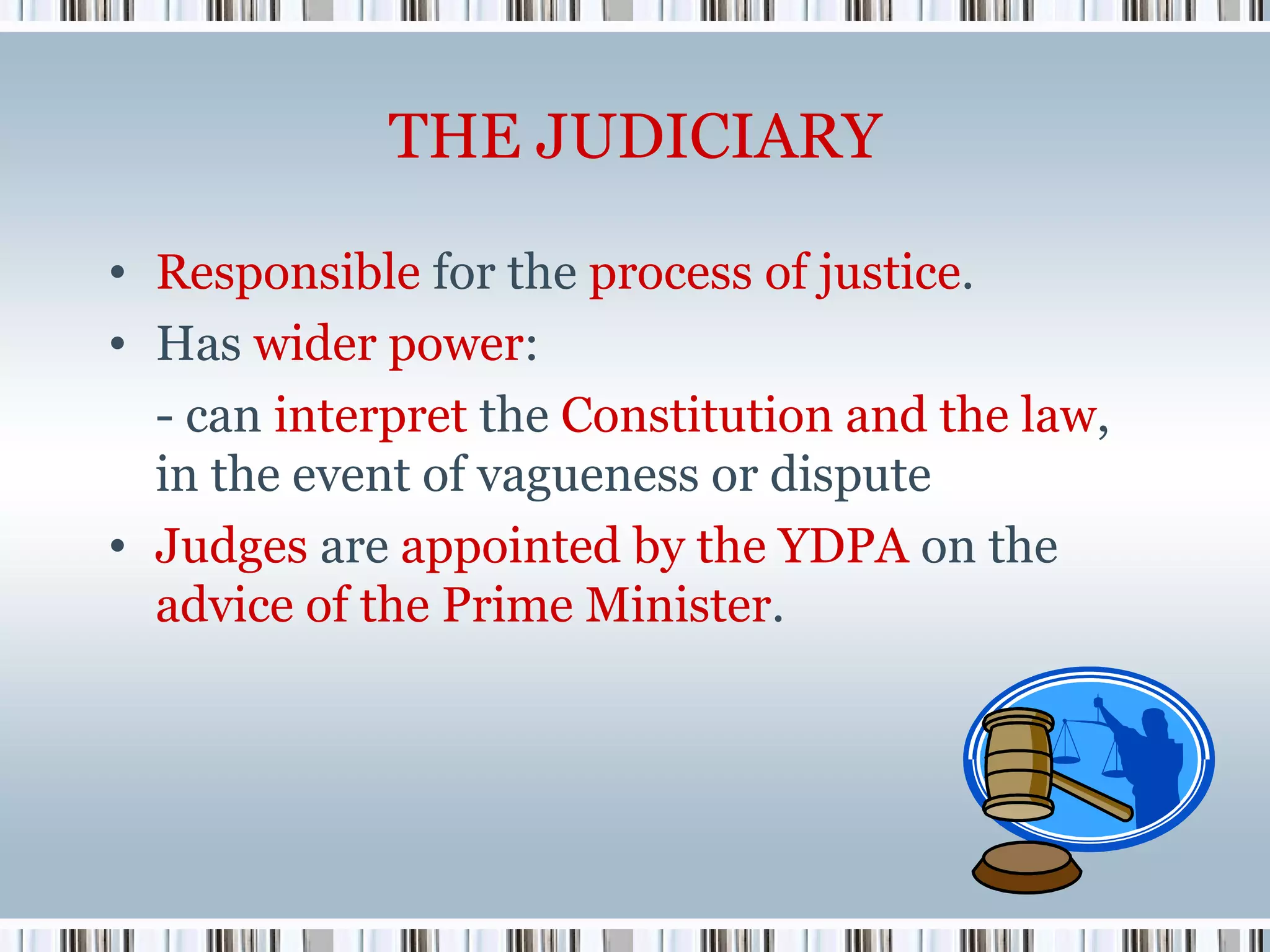 THE JUDICIARY

• Responsible for the process of justice.

• Has wider power:

- can interpret the Constitution and the law, in the event of vagueness or dispute

• Judges are appointed by the YDPA on the advice of the Prime Minister.